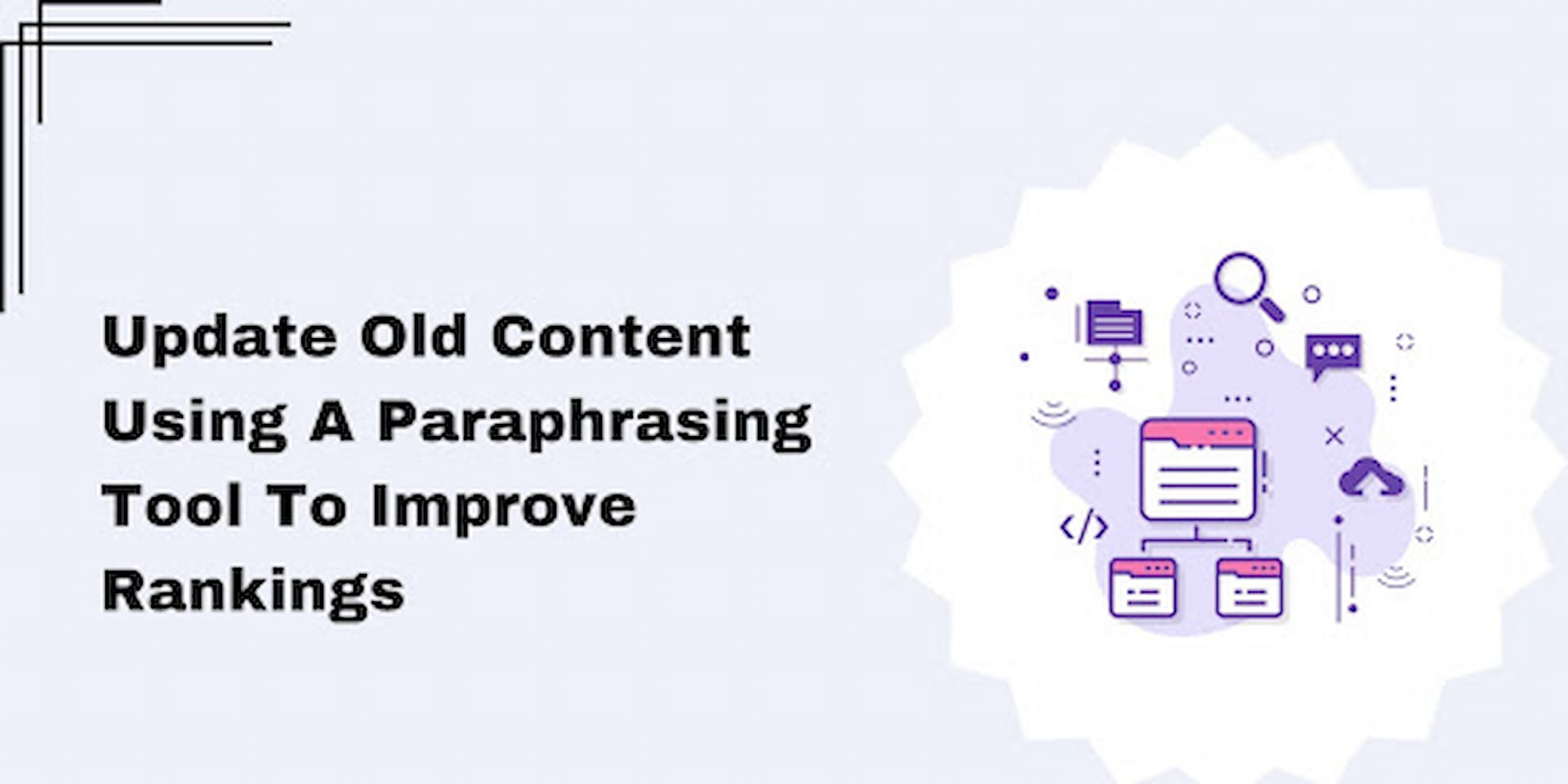 Update Old Content Using A Paraphrasing Tool To Improve Rankings